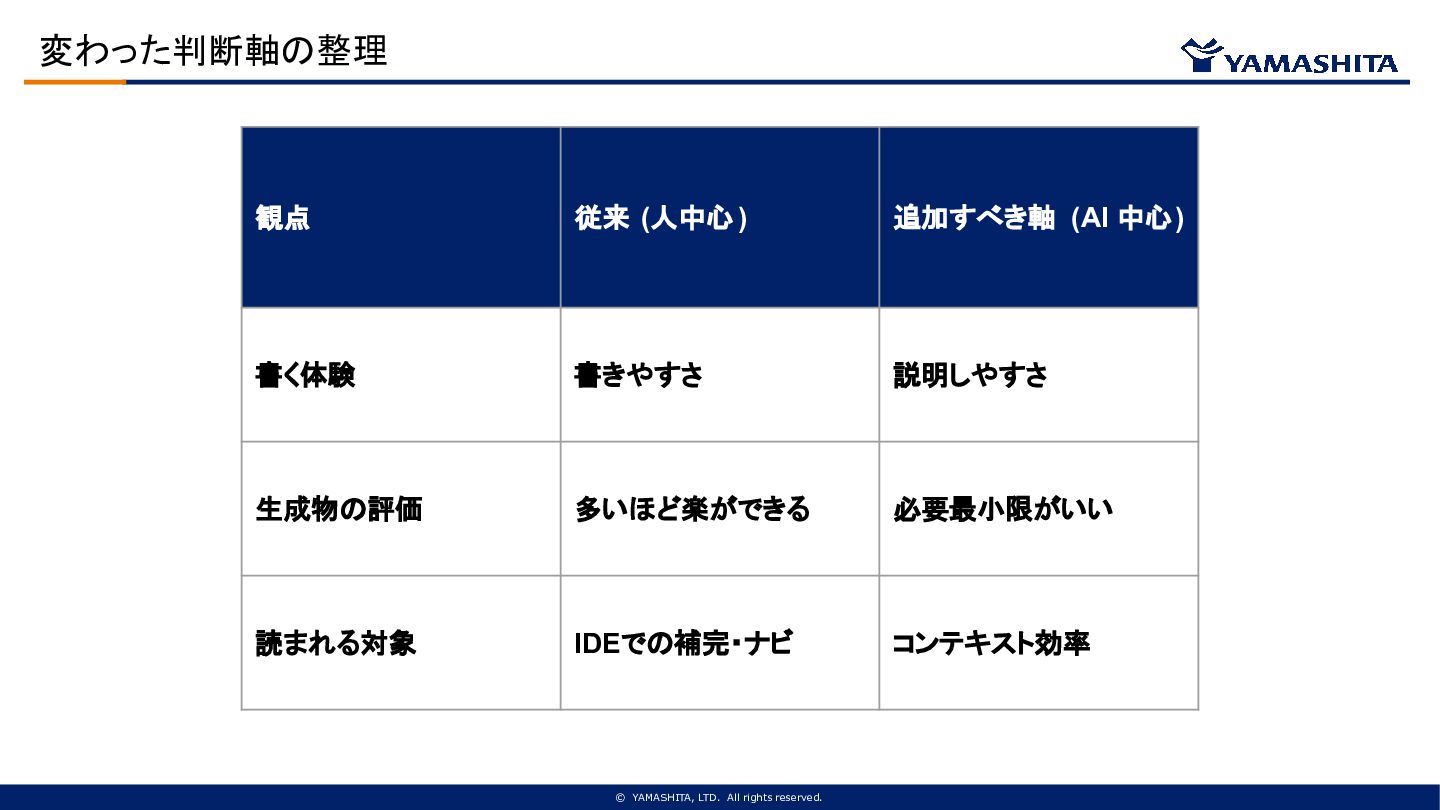 変わった判断軸の整理

YAMASHITA

| 観点 | 従来 (人中心) | 追加すべき軸 (AI 中心) |
|---|---|---|
| 書く体験 | 書きやすさ | 説明しやすさ |
| 生成物の評価 | 多いほど楽ができる | 必要最小限がいい |
| 読まれる対象 | IDEでの補完・ナビ | コンテキスト効率 |

© YAMASHITA, LTD. All rights reserved.